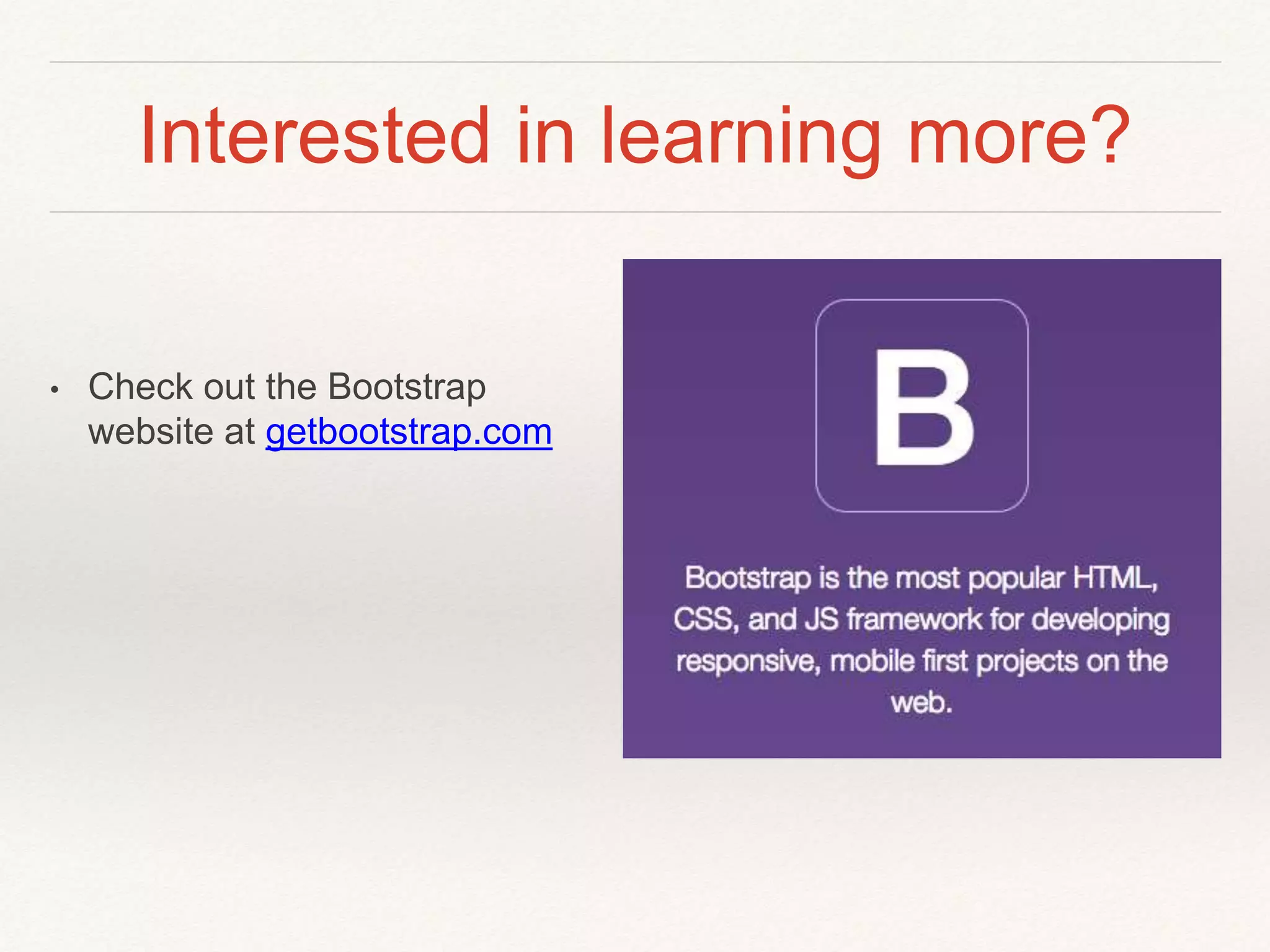 Interested in learning more?

• Check out the Bootstrap website at getbootstrap.com

B

Bootstrap is the most popular HTML, CSS, and JS framework for developing responsive, mobile first projects on the web.